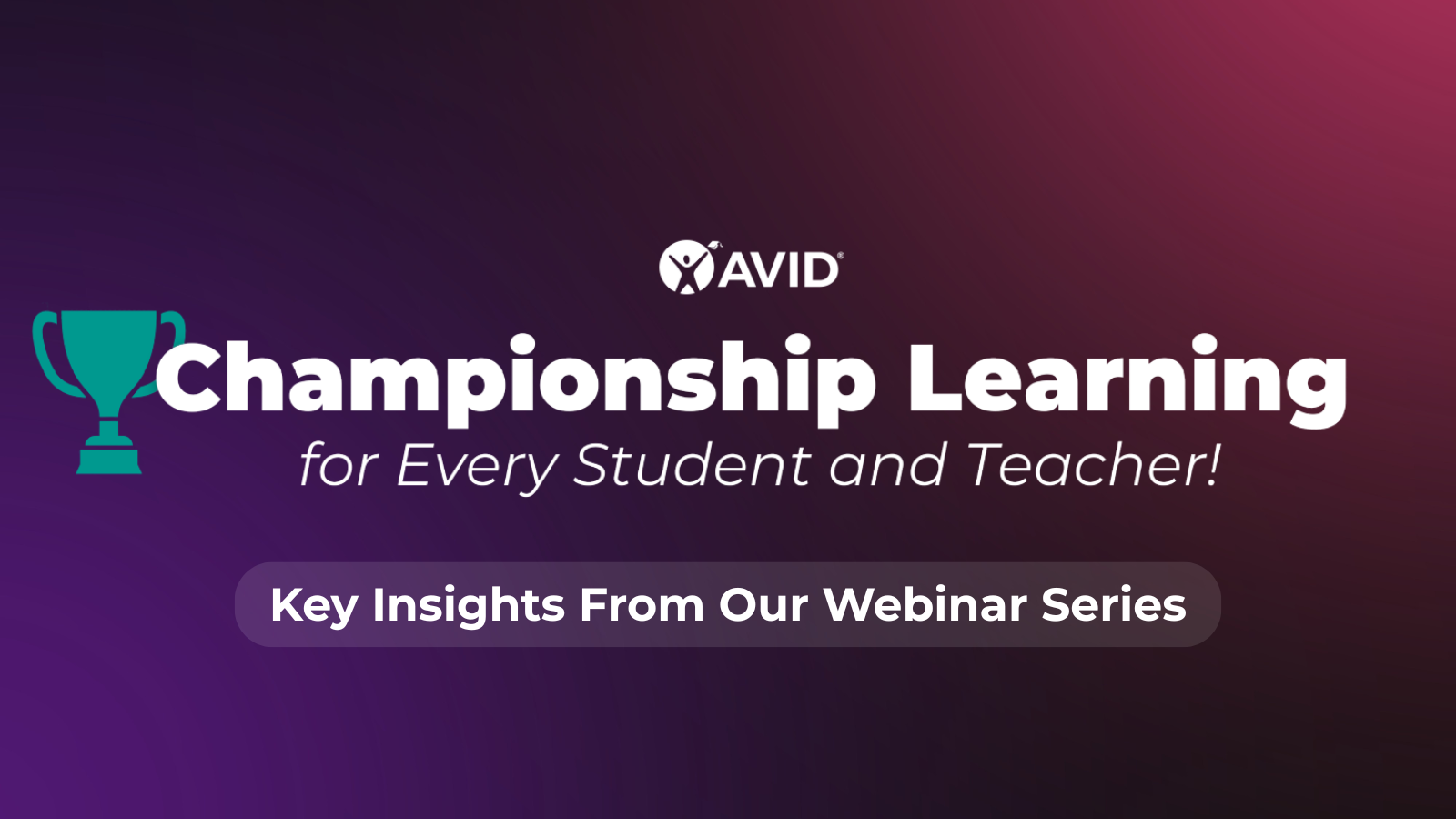 AVID®

Championship Learning
for Every Student and Teacher!

Key Insights From Our Webinar Series